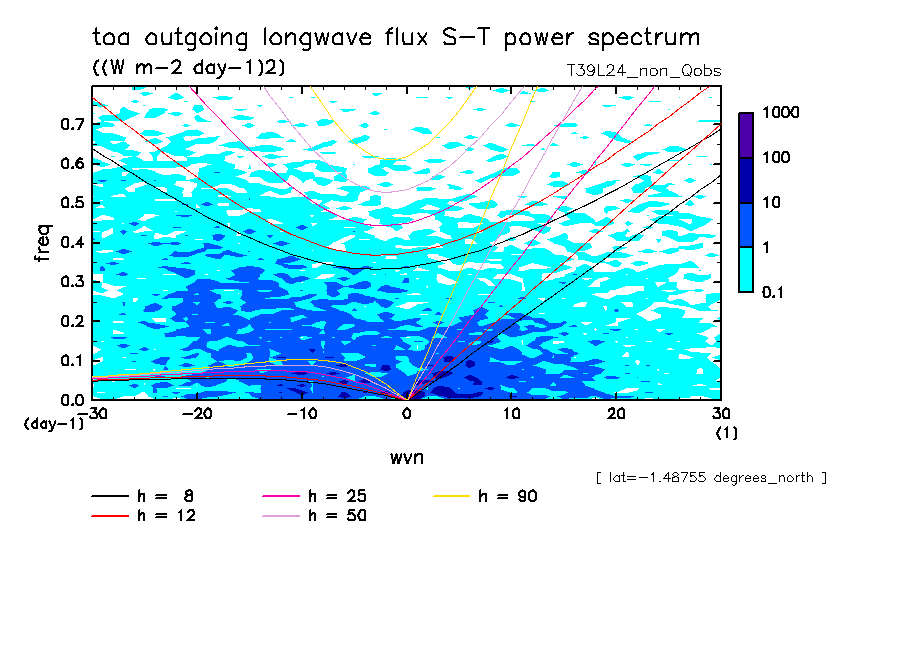 toa outgoing longwave flux S-T power spectrum

((W m-2 day-1)2)

T39L24_non_Qobs

1000
100
10
1
0.1

freq

0.7
0.6
0.5
0.4
0.3
0.2
0.1
0.0
(day-1)

-30 -20 -10 0 10 20 30
(1)

wvn

[ lat=-1.48755 degrees_north ]

h = 8
h = 12
h = 25
h = 50
h = 90